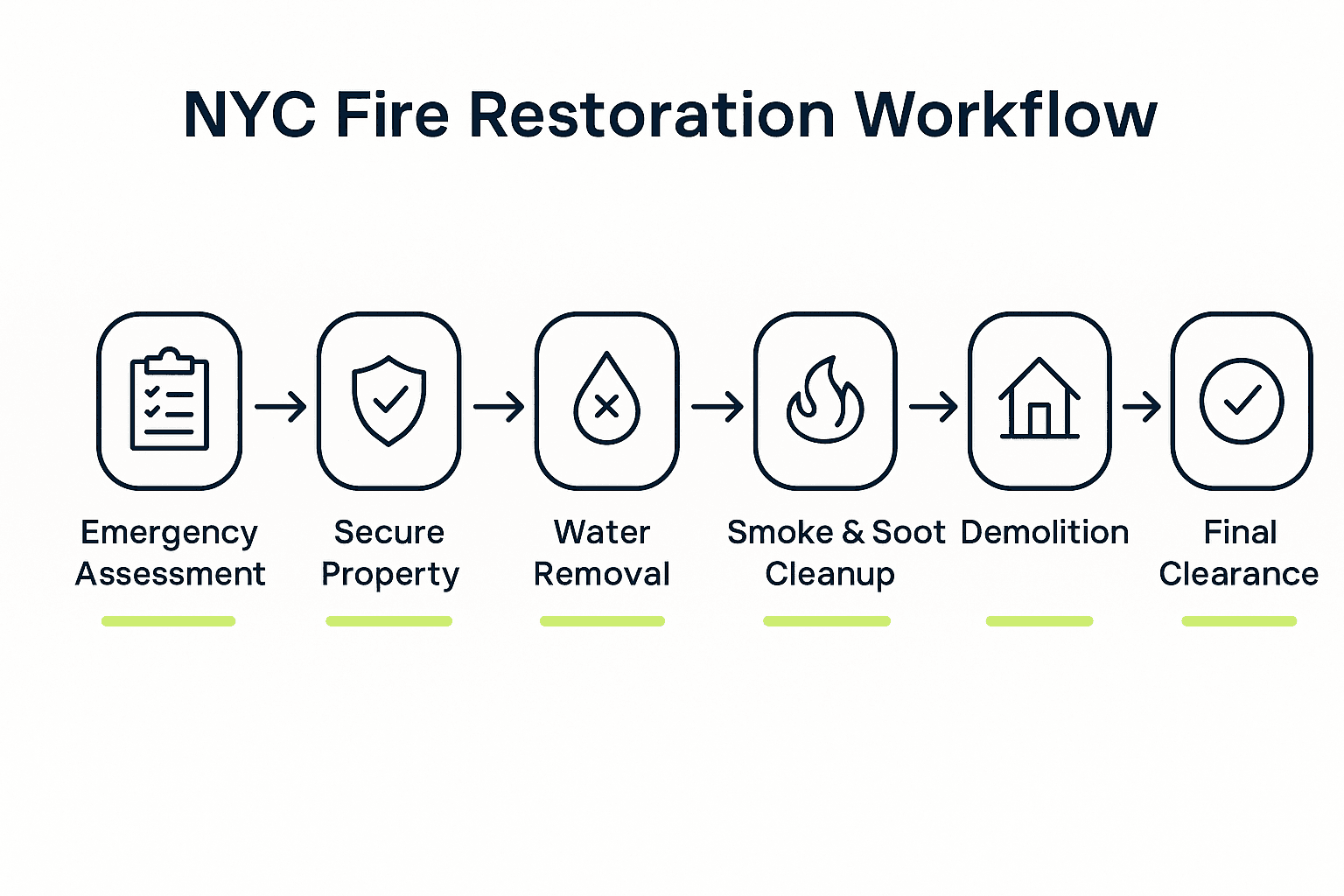 NYC Fire Restoration Workflow

Emergency Assessment

Secure Property

Water Removal

Smoke & Soot Cleanup

Demolition

Final Clearance